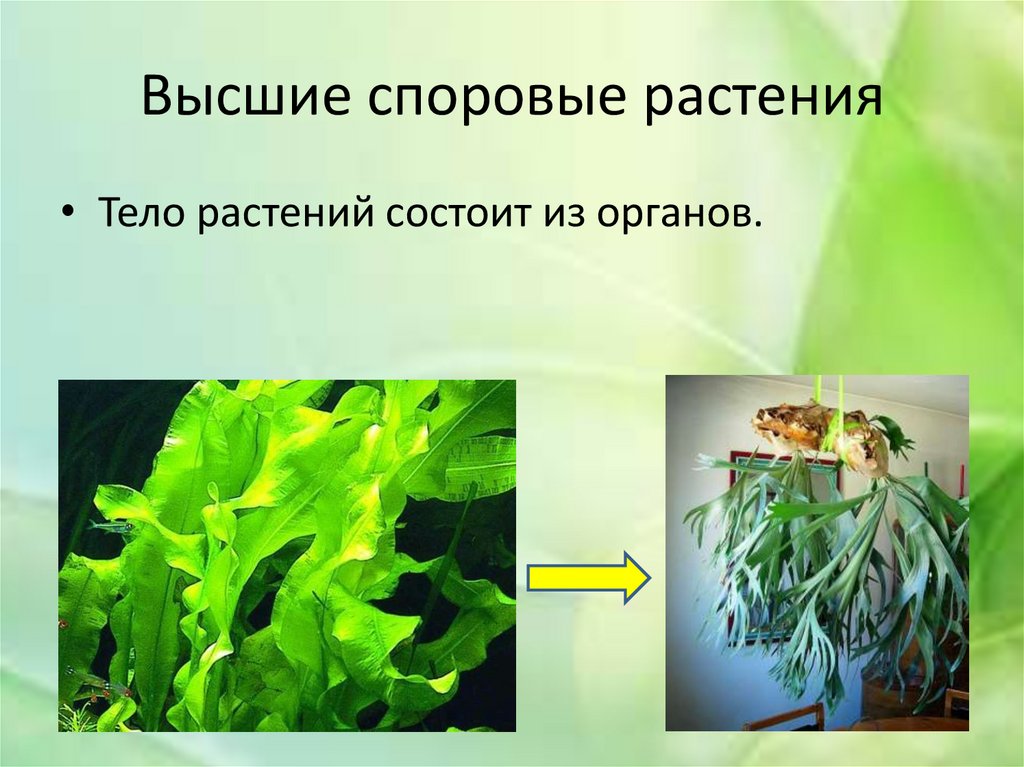 Высшие споровые растения

• Тело растений состоит из органов.